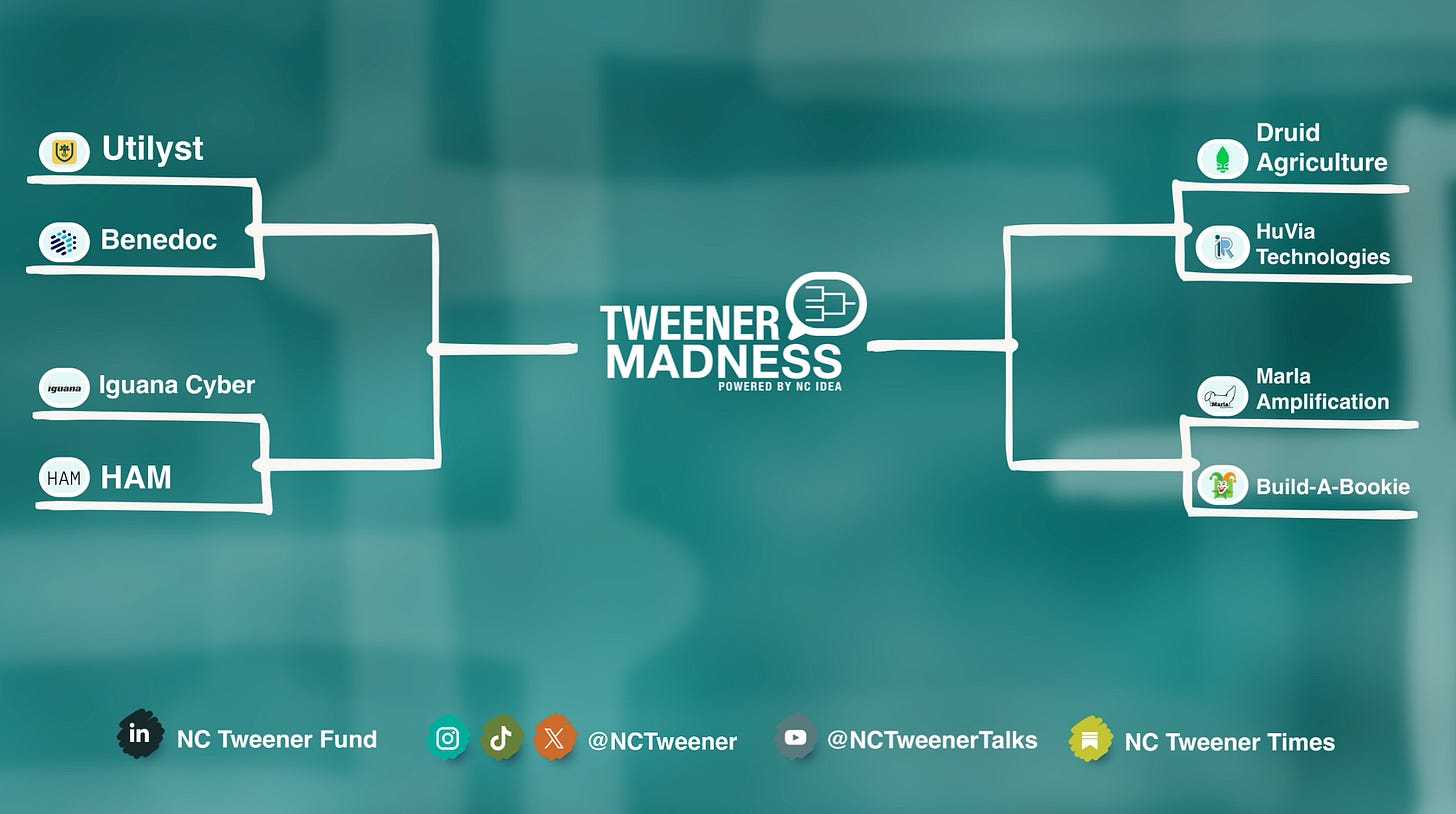 Utilyst

Benedoc

iguana Iguana Cyber

HAM HAM

TWEENER MADNESS
POWERED BY NC IDEA

Druid Agriculture

HuVia Technologies

Marla Marla Amplification

Build-A-Bookie

in NC Tweener Fund

@NCTweener

@NCTweenerTalks

NC Tweener Times